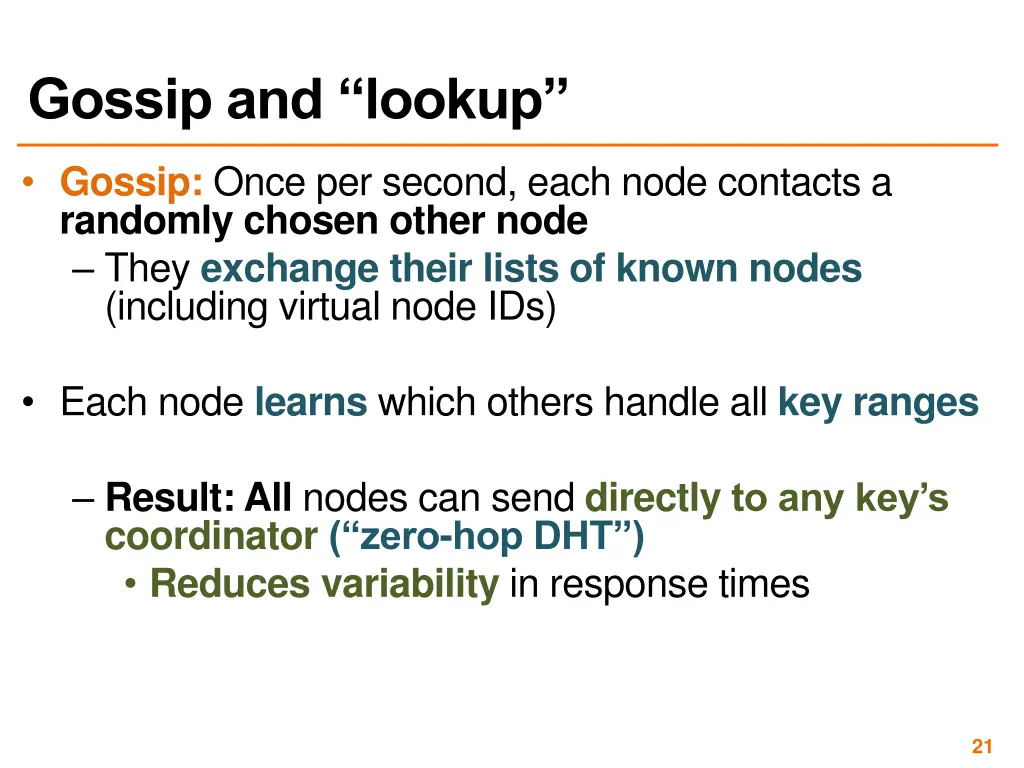 Gossip and “lookup”

• Gossip: Once per second, each node contacts a randomly chosen other node
– They exchange their lists of known nodes (including virtual node IDs)

• Each node learns which others handle all key ranges

– Result: All nodes can send directly to any key’s coordinator (“zero-hop DHT”)
• Reduces variability in response times

21